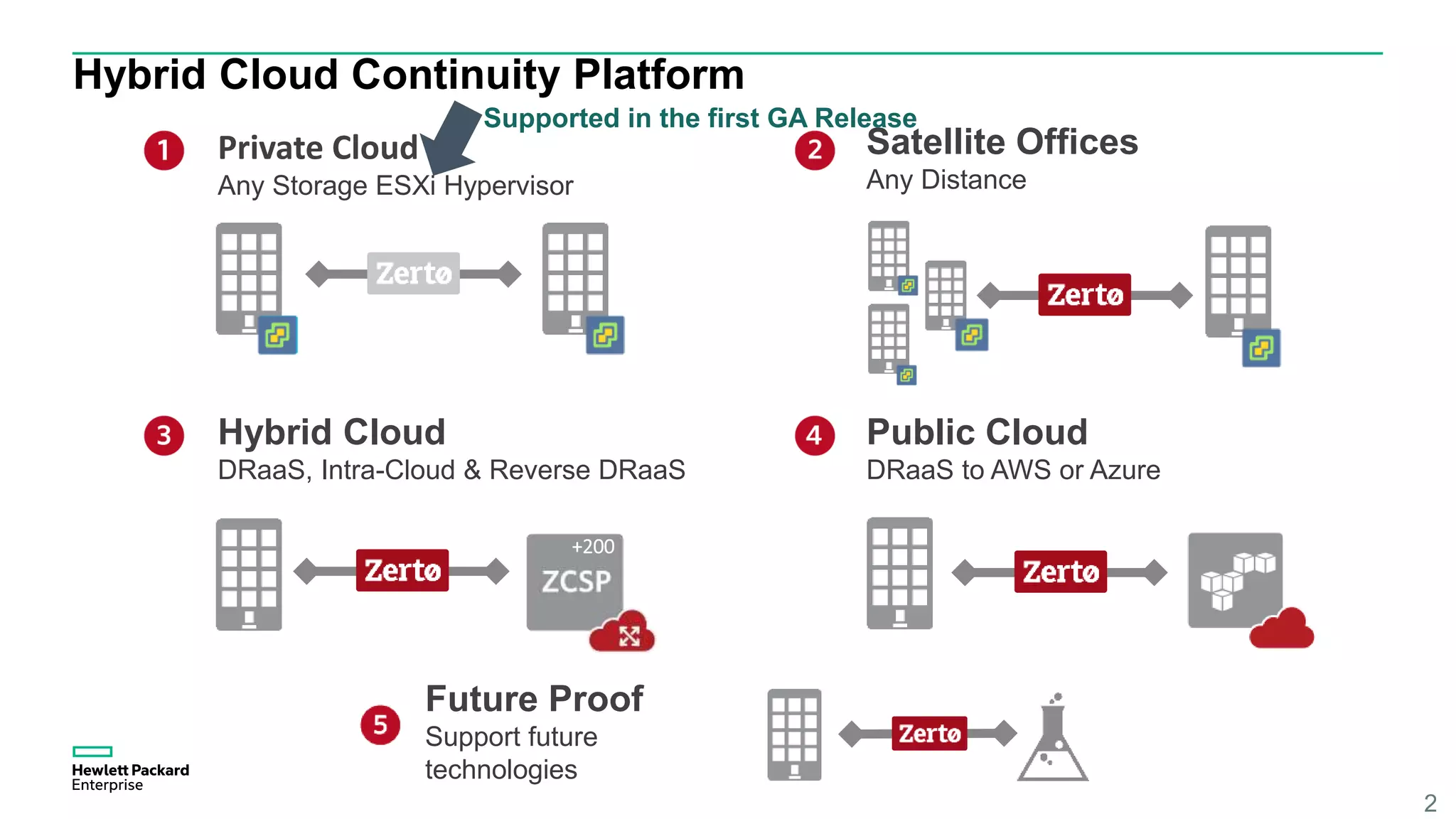 Hybrid Cloud Continuity Platform

Supported in the first GA Release

1 Private Cloud
Any Storage ESXi Hypervisor

Zerto

2 Satellite Offices
Any Distance

Zerto

3 Hybrid Cloud
DRaaS, Intra-Cloud & Reverse DRaaS

Zerto

+200
ZCSP

4 Public Cloud
DRaaS to AWS or Azure

Zerto

5 Future Proof
Support future technologies

Zerto

Hewlett Packard Enterprise

2